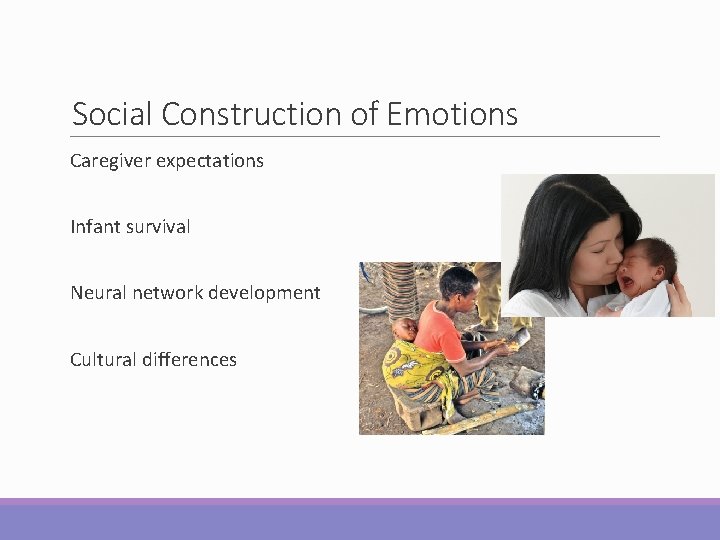 Social Construction of Emotions

Caregiver expectations

Infant survival

Neural network development

Cultural differences